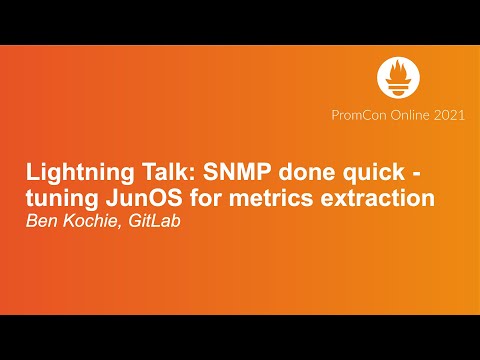 PromCon Online 2021

Lightning Talk: SNMP done quick - tuning JunOS for metrics extraction

Ben Kochie, GitLab